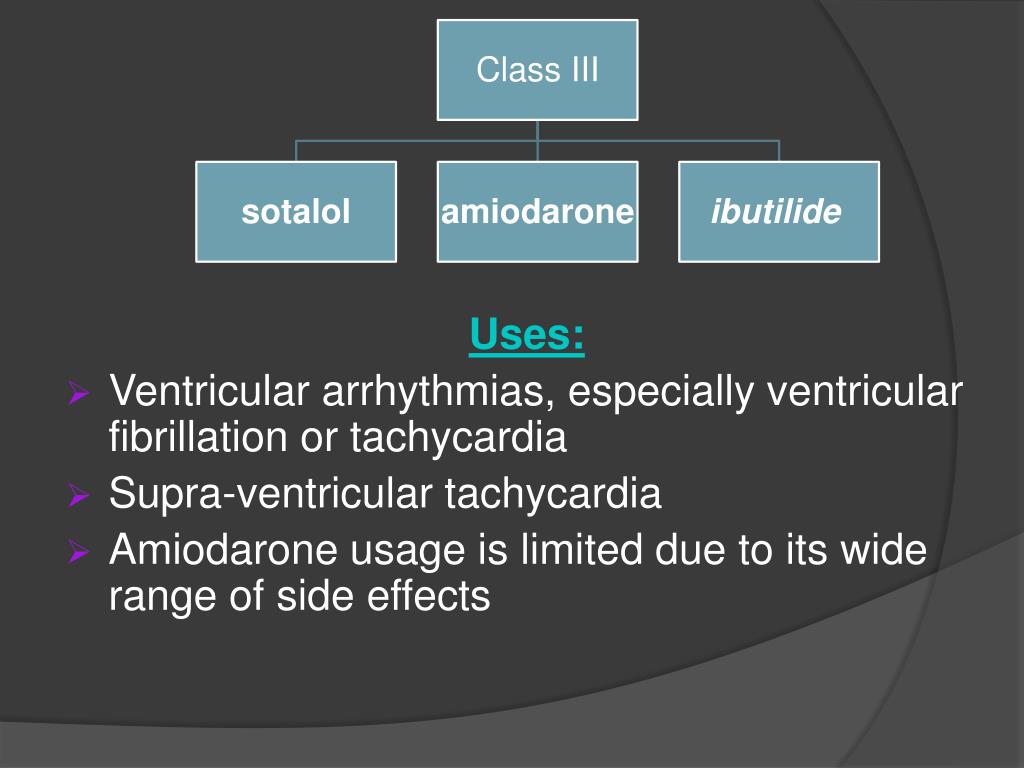 Class III

sotalol

amiodarone

ibutilide

Uses:

Ventricular arrhythmias, especially ventricular fibrillation or tachycardia

Supra-ventricular tachycardia

Amiodarone usage is limited due to its wide range of side effects